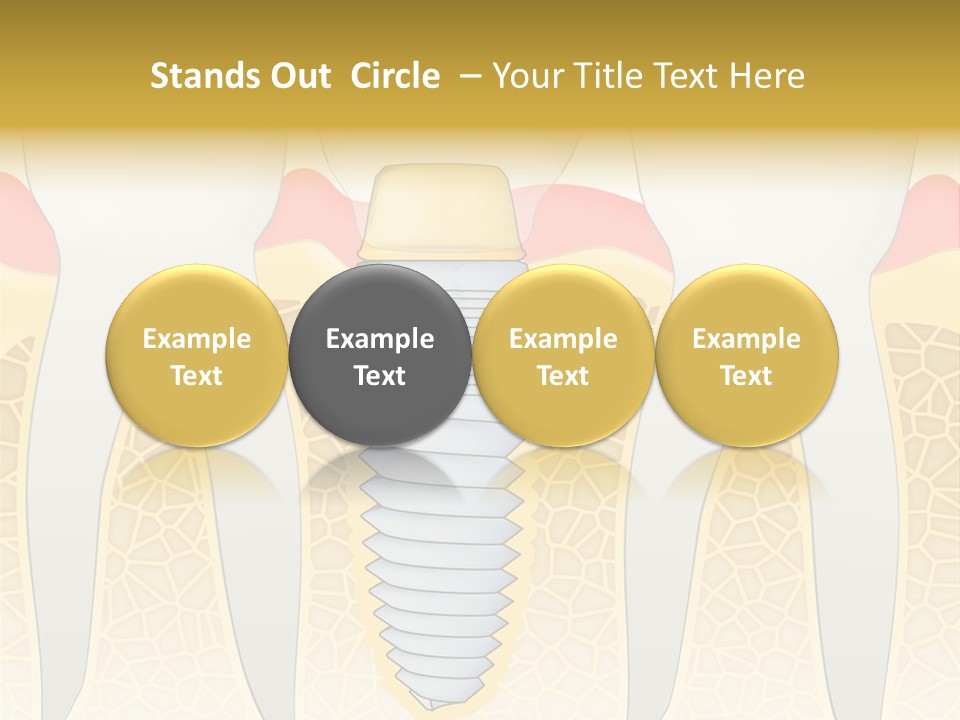 Stands Out Circle – Your Title Text Here

Example Text

Example Text

Example Text

Example Text